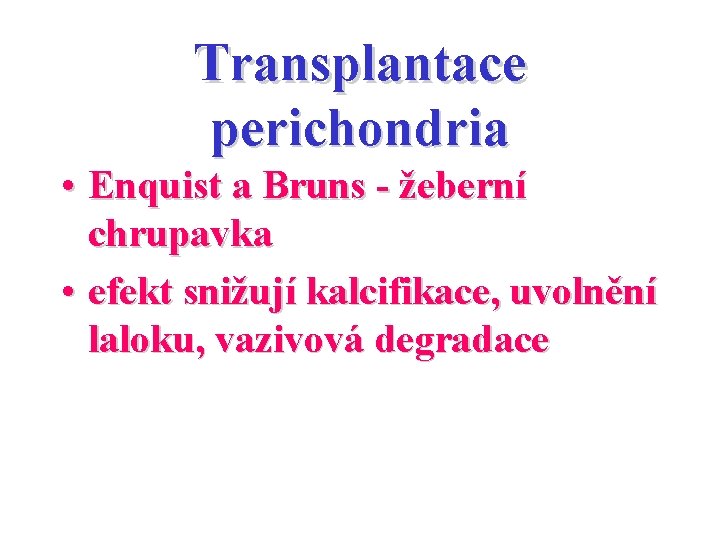 Transplantace perichondria

• Enquist a Bruns - žeberní chrupavka
• efekt snižují kalcifikace, uvolnění laloku, vazivová degradace